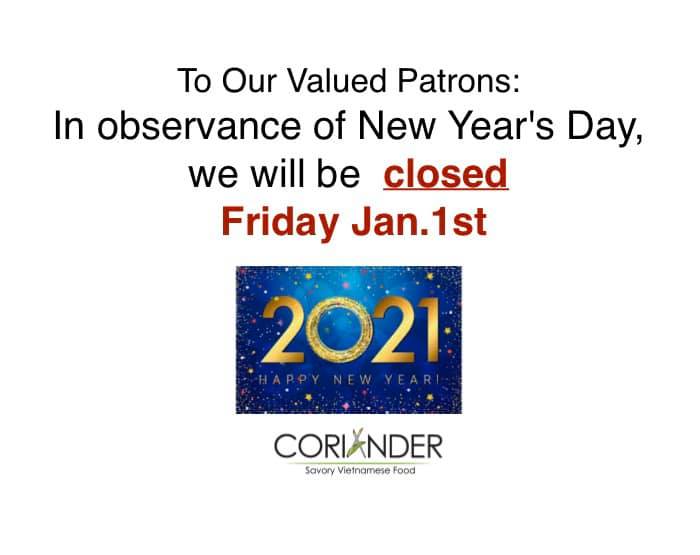 To Our Valued Patrons:
In observance of New Year's Day, we will be closed
Friday Jan.1st

2021
HAPPY NEW YEAR!

CORIANDER
Savory Vietnamese Food